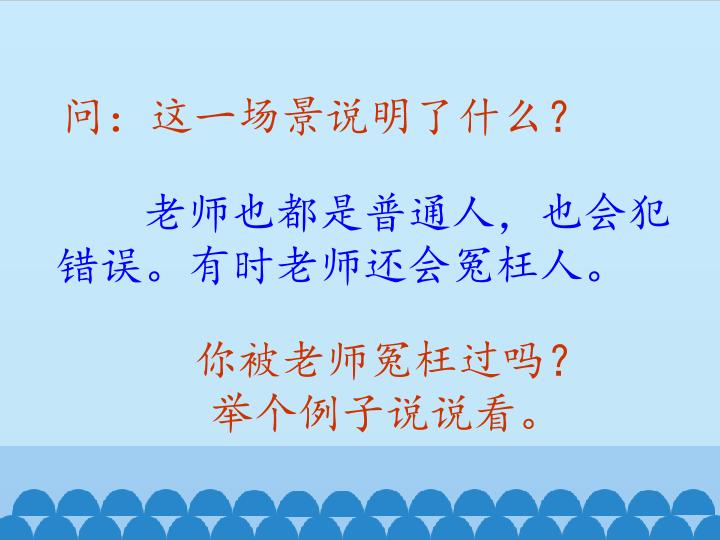 问：这一场景说明了什么？

老师也都是普通人，也会犯错误。有时老师还会冤枉人。

你被老师冤枉过吗？
举个例子说说看。